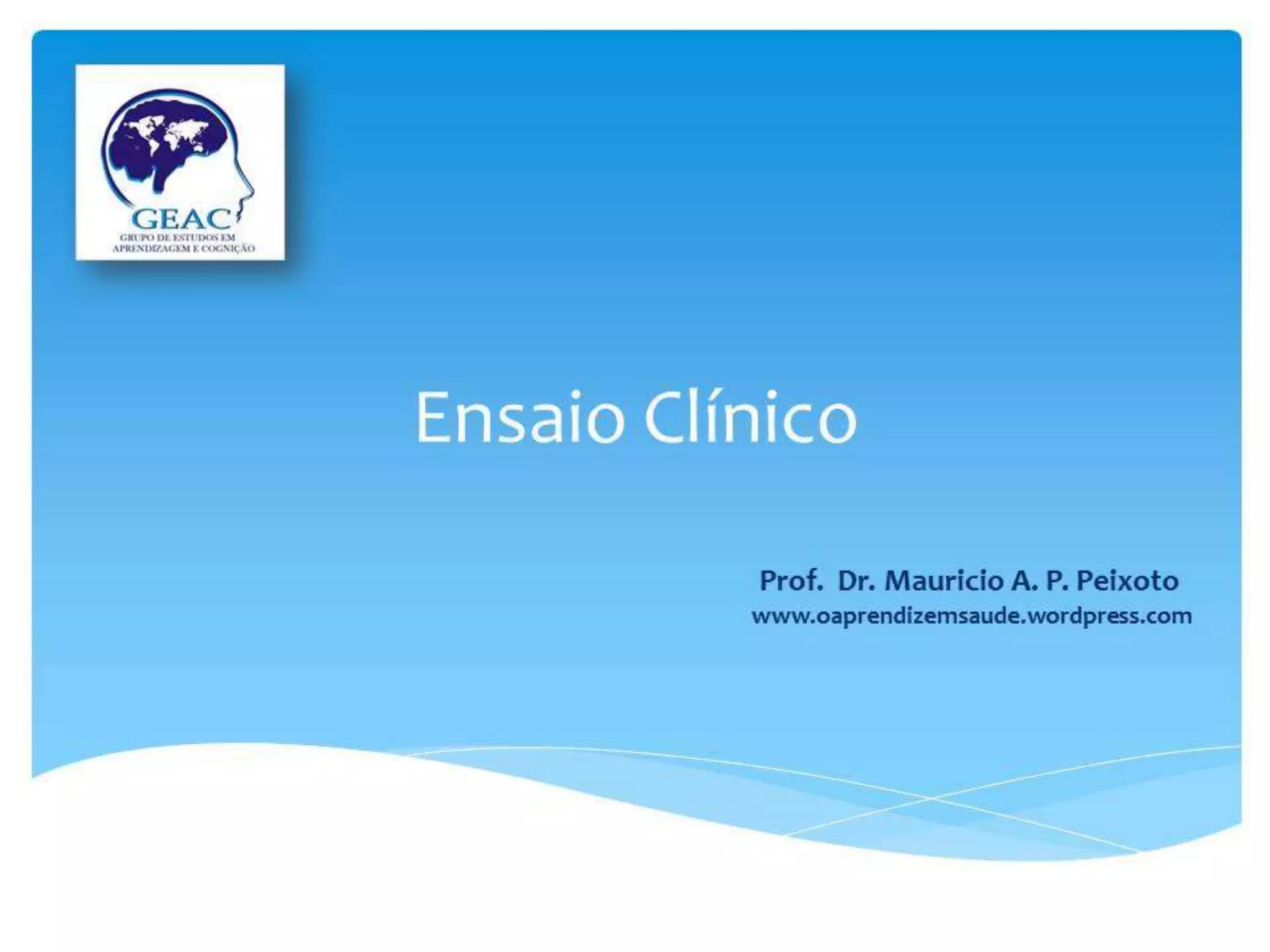 GEAC
GRUPO DE ESTUDOS EM
APRENDIZAGEM E COGNIÇÃO

Ensaio Clínico

Prof. Dr. Mauricio A. P. Peixoto
www.oaprendizemsaude.wordpress.com